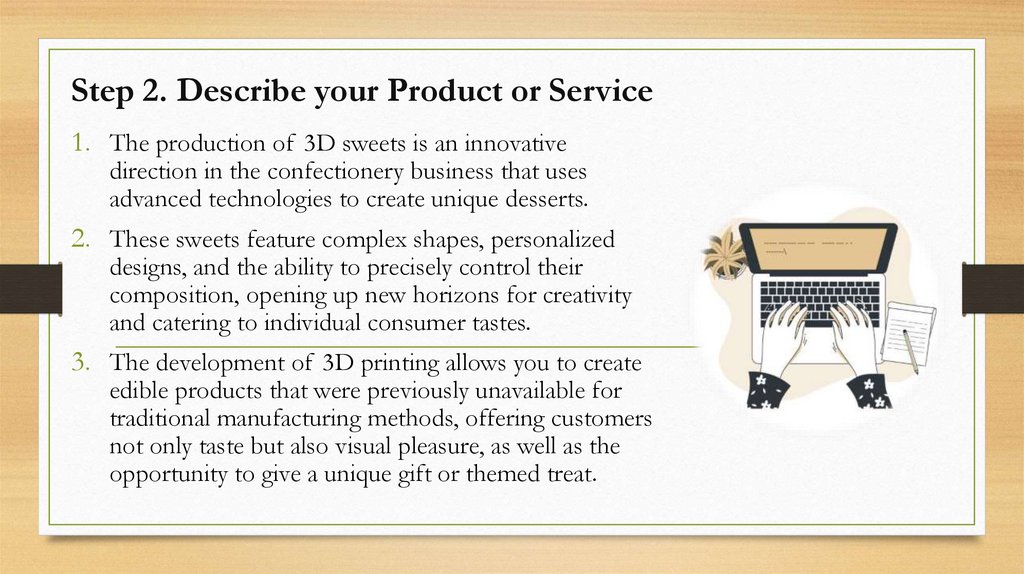 Step 2. Describe your Product or Service

1. The production of 3D sweets is an innovative direction in the confectionery business that uses advanced technologies to create unique desserts.
2. These sweets feature complex shapes, personalized designs, and the ability to precisely control their composition, opening up new horizons for creativity and catering to individual consumer tastes.
3. The development of 3D printing allows you to create edible products that were previously unavailable for traditional manufacturing methods, offering customers not only taste but also visual pleasure, as well as the opportunity to give a unique gift or themed treat.